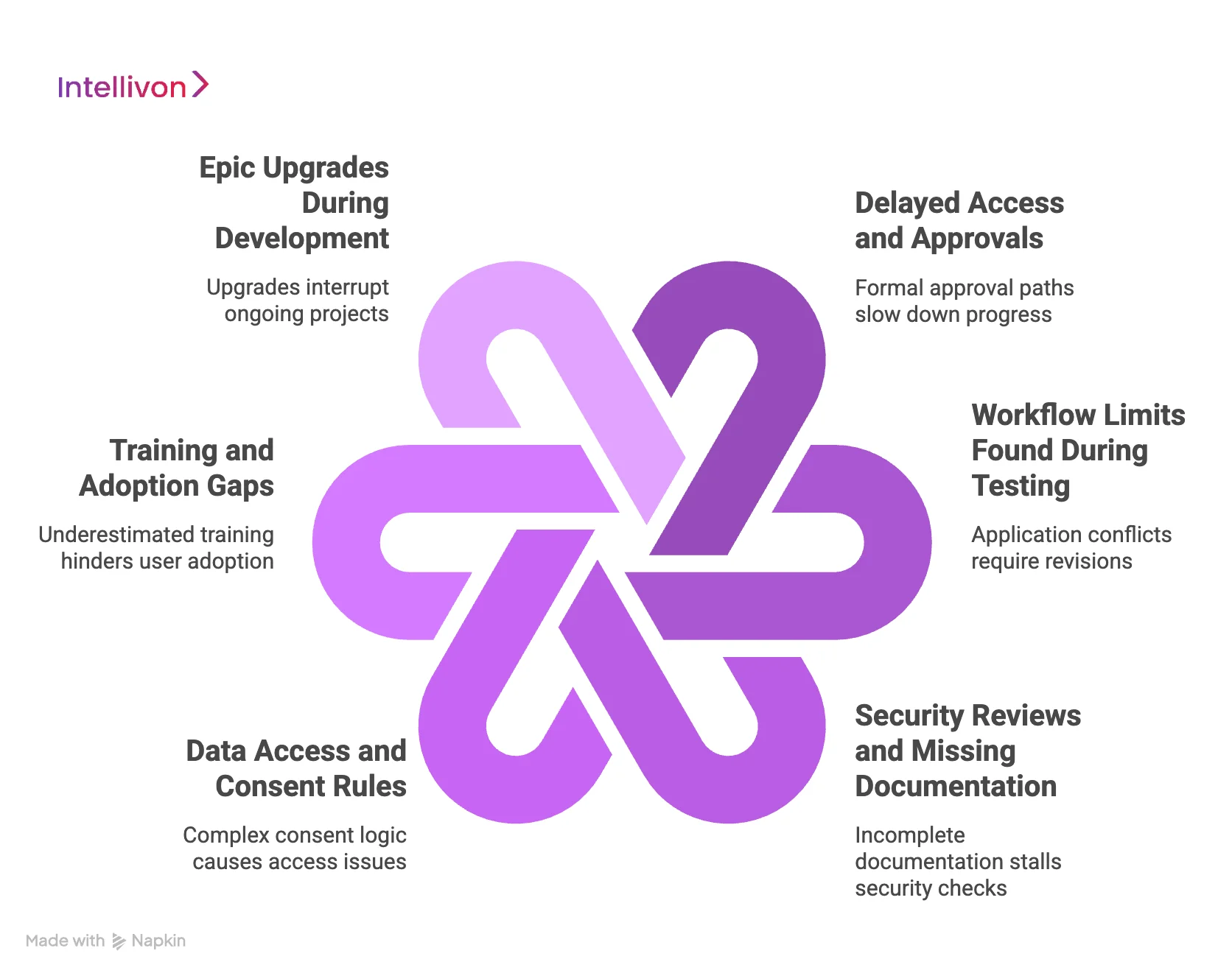 Intellivon

Epic Upgrades During Development

Upgrades interrupt ongoing projects

Delayed Access and Approvals

Formal approval paths slow down progress

Training and Adoption Gaps

Underestimated training hinders user adoption

Workflow Limits Found During Testing

Application conflicts require revisions

Data Access and Consent Rules

Complex consent logic causes access issues

Security Reviews and Missing Documentation

Incomplete documentation stalls security checks

Made with Napkin